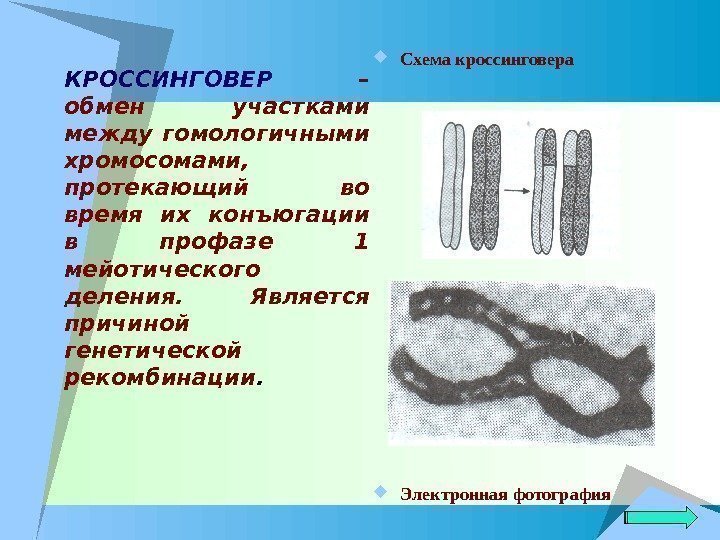 КРОССИНГОВЕР – обмен участками между гомологичными хромосомами, протекающий во время их конъюгации в профазе 1 мейотического деления. Является причиной генетической рекомбинации.

Схема кроссинговера

Электронная фотография